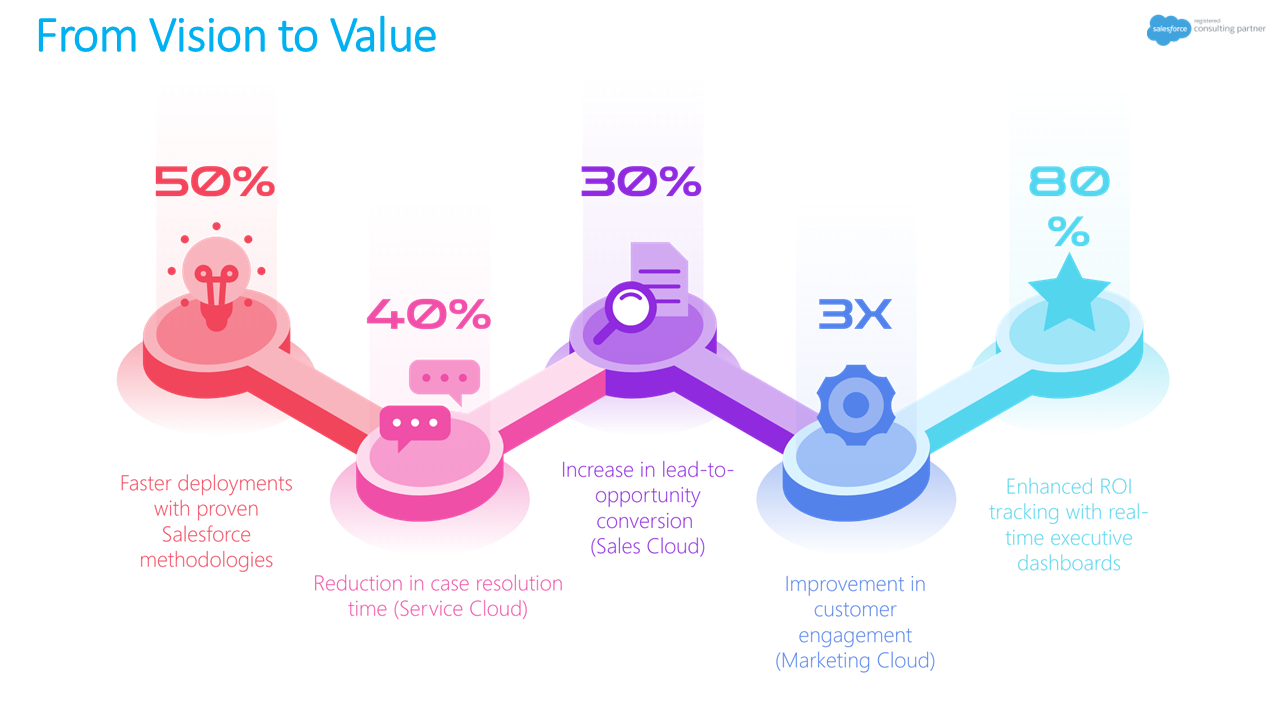 From Vision to Value

salesforce registered consulting partner

50%

Faster deployments with proven Salesforce methodologies

40%

Reduction in case resolution time (Service Cloud)

30%

Increase in lead-to-opportunity conversion (Sales Cloud)

3X

Improvement in customer engagement (Marketing Cloud)

80 %

Enhanced ROI tracking with real-time executive dashboards